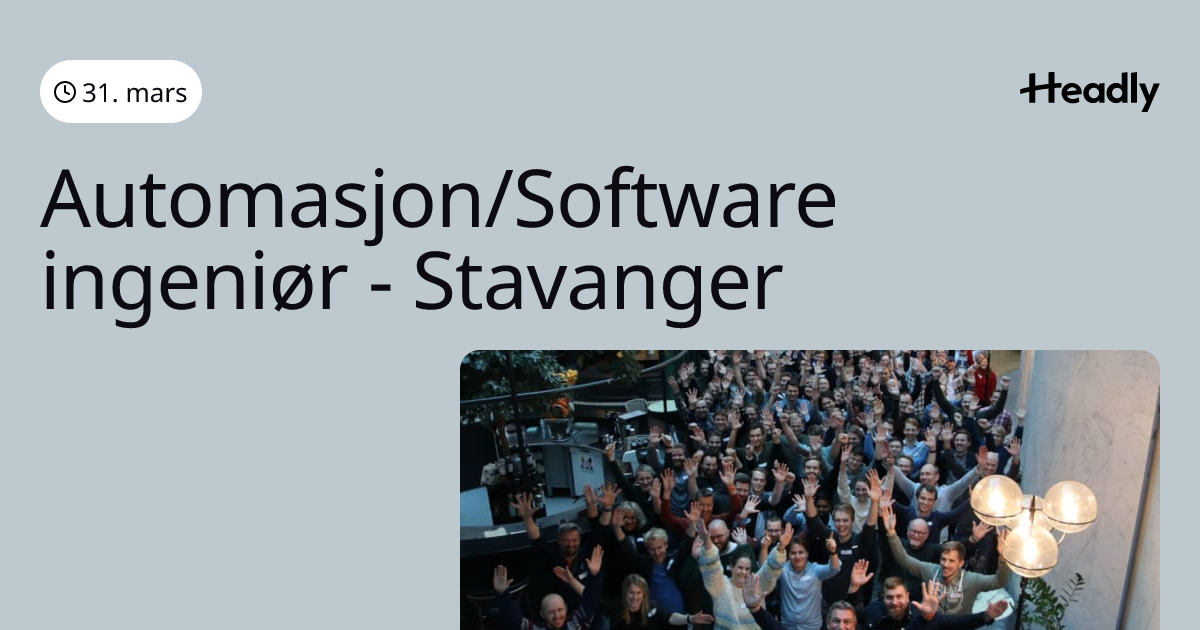 31. mars

Headly

Automasjon/Software ingeniør - Stavanger